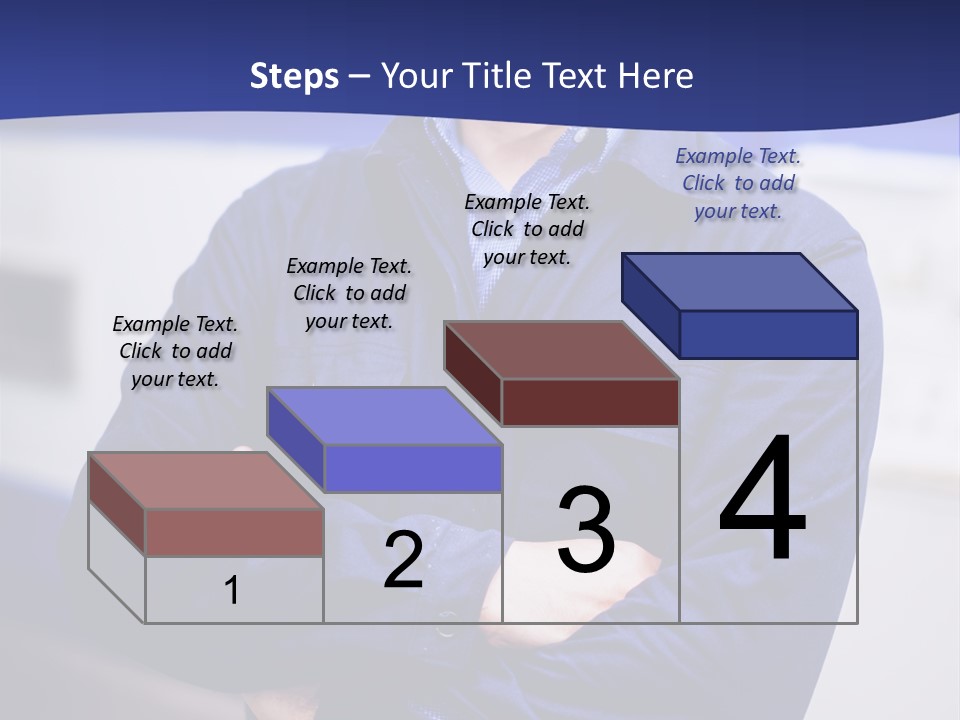 Steps – Your Title Text Here

Example Text. Click to add your text.

Example Text. Click to add your text.

Example Text. Click to add your text.

Example Text. Click to add your text.

1

2

3

4